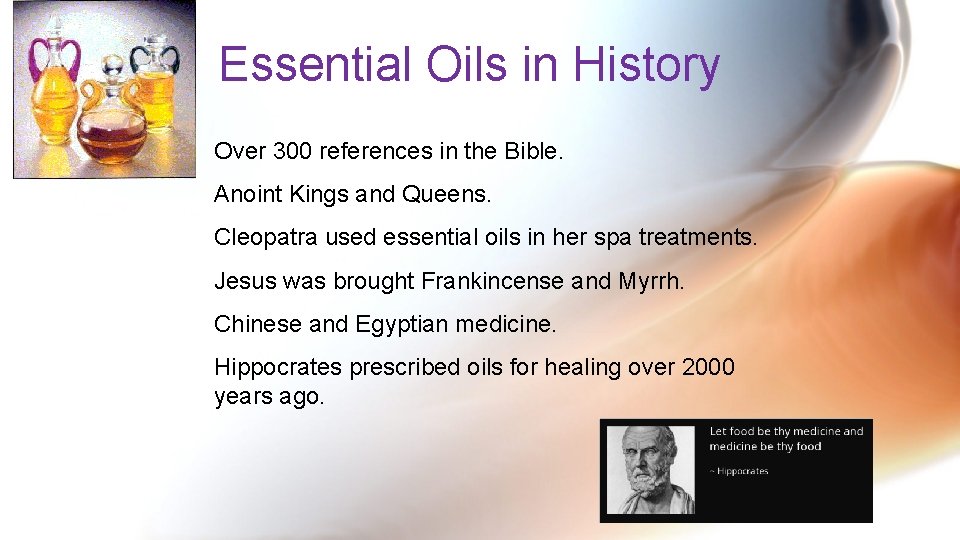 Essential Oils in History

Over 300 references in the Bible.

Anoint Kings and Queens.

Cleopatra used essential oils in her spa treatments.

Jesus was brought Frankincense and Myrrh.

Chinese and Egyptian medicine.

Hippocrates prescribed oils for healing over 2000 years ago.

Let food be thy medicine and medicine be thy food

~ Hippocrates